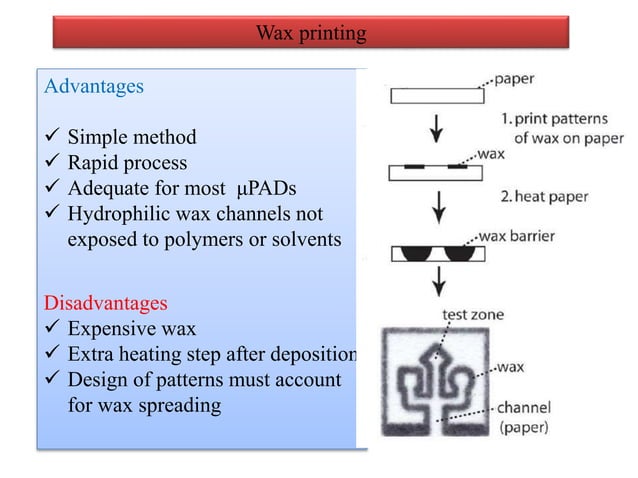 Wax printing

Advantages

✓ Simple method
✓ Rapid process
✓ Adequate for most μPADs
✓ Hydrophilic wax channels not exposed to polymers or solvents

Disadvantages
✓ Expensive wax
✓ Extra heating step after deposition
✓ Design of patterns must account for wax spreading

paper

1. print patterns of wax on paper

wax

2. heat paper

wax barrier

test zone

wax

channel (paper)